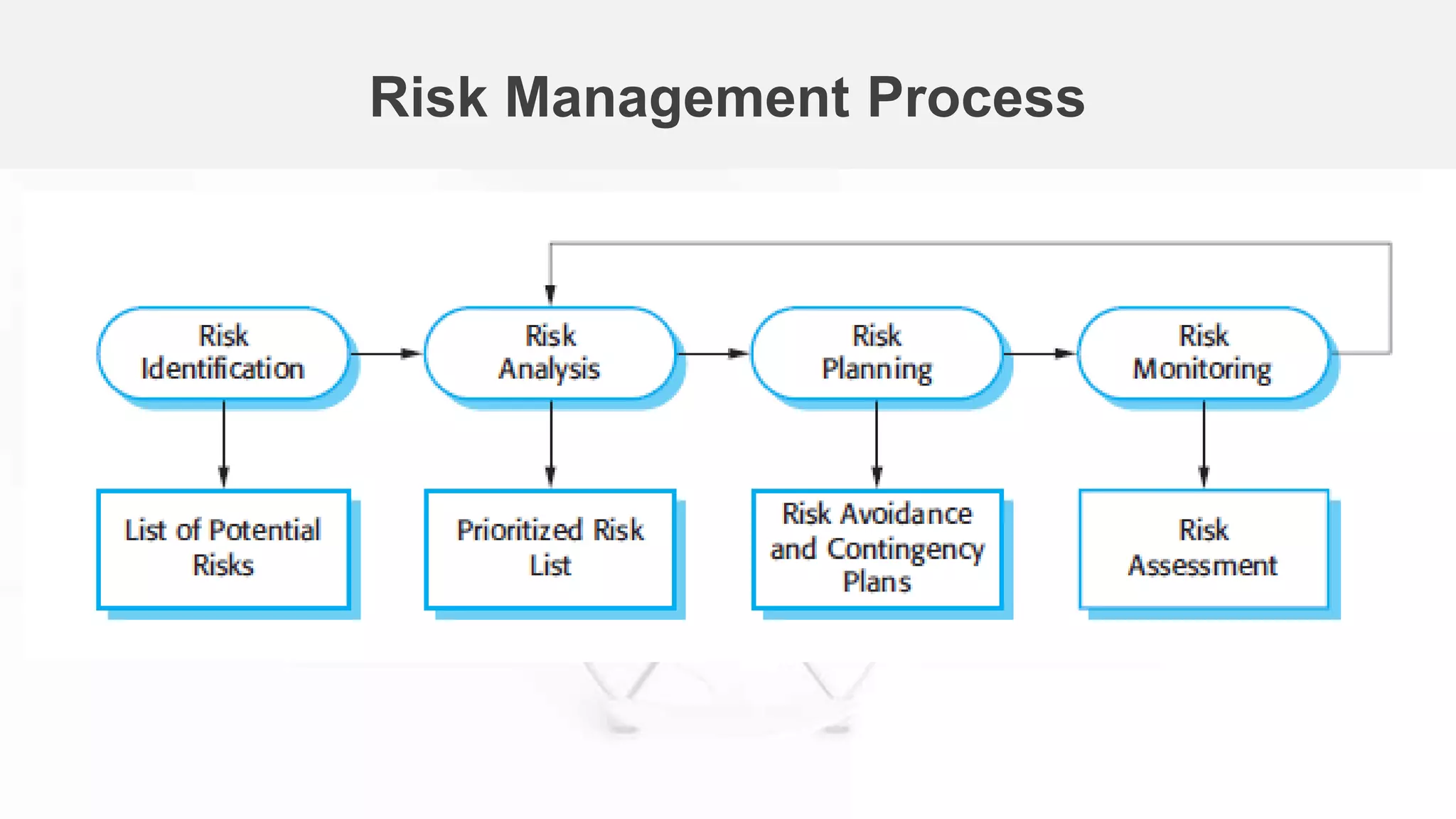 Risk Management Process

Risk Identification

Risk Analysis

Risk Planning

Risk Monitoring

List of Potential Risks

Prioritized Risk List

Risk Avoidance and Contingency Plans

Risk Assessment